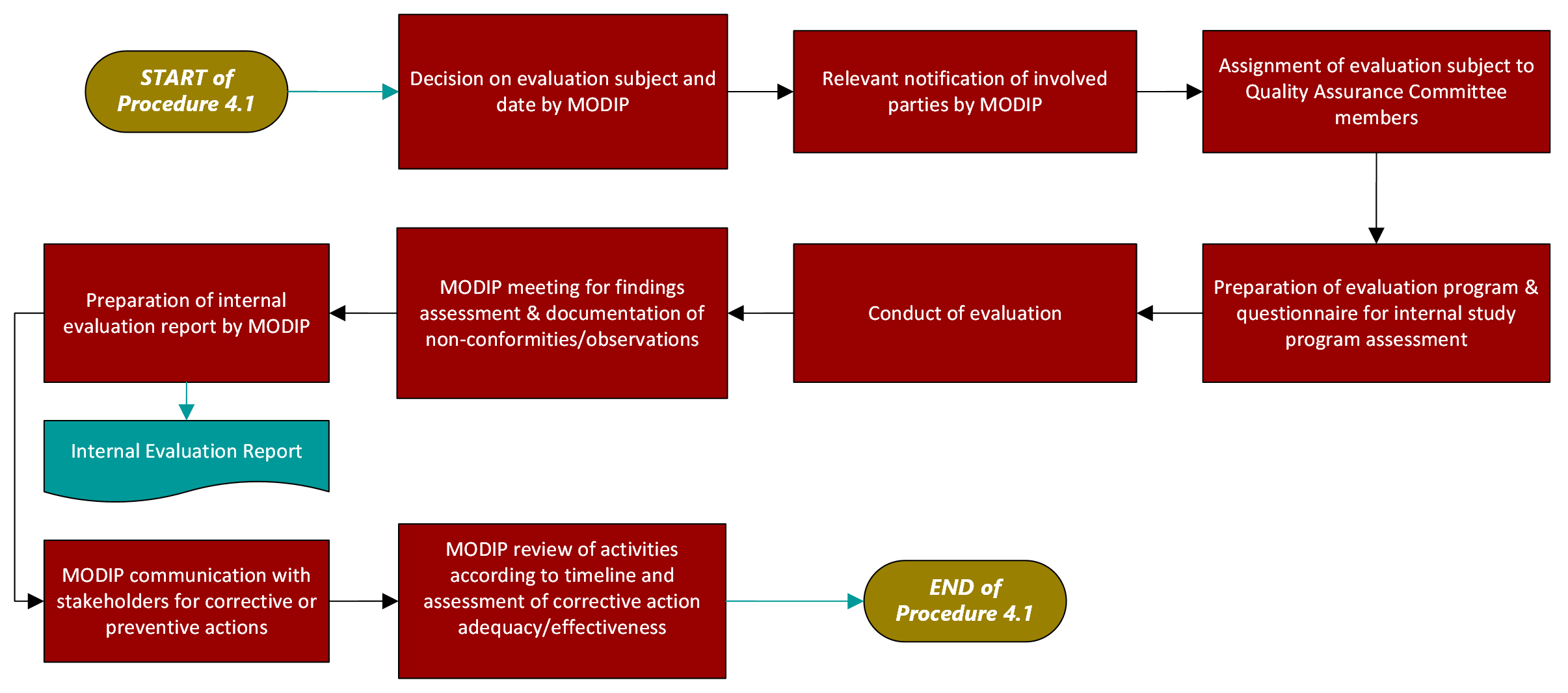 START of Procedure 4.1

Decision on evaluation subject and date by MODIP

Relevant notification of involved parties by MODIP

Assignment of evaluation subject to Quality Assurance Committee members

Preparation of evaluation program & questionnaire for internal study program assessment

Conduct of evaluation

MODIP meeting for findings assessment & documentation of non-conformities/observations

Preparation of internal evaluation report by MODIP

Internal Evaluation Report

MODIP communication with stakeholders for corrective or preventive actions

MODIP review of activities according to timeline and assessment of corrective action adequacy/effectiveness

END of Procedure 4.1